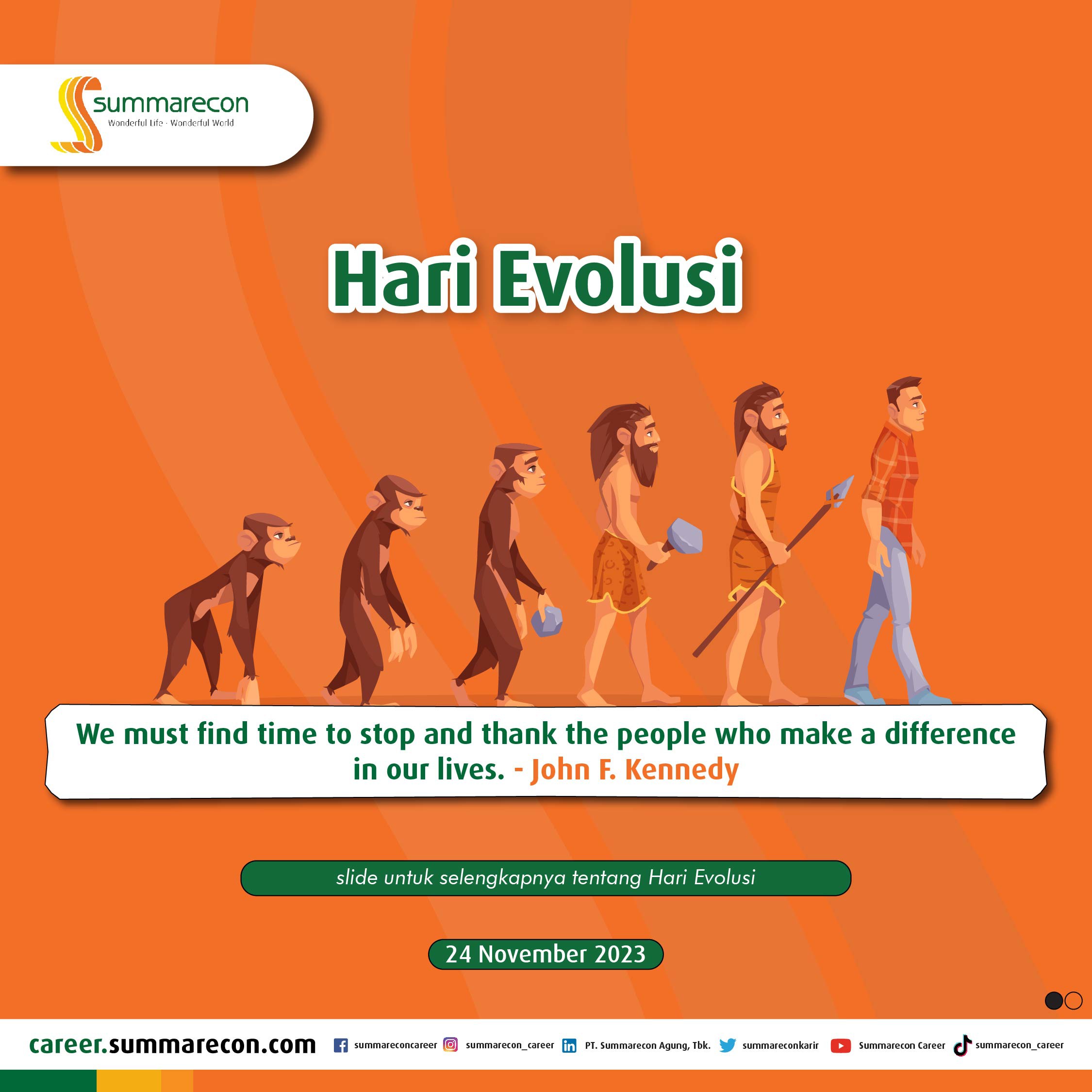 summarecon
Wonderful Life · Wonderful World

Hari Evolusi

We must find time to stop and thank the people who make a difference in our lives. - John F. Kennedy

slide untuk selengkapnya tentang Hari Evolusi

24 November 2023

career.summarecon.com summareconcareer summarecon_career PT. Summarecon Agung, Tbk. summareconkarir Summarecon Career summarecon_career